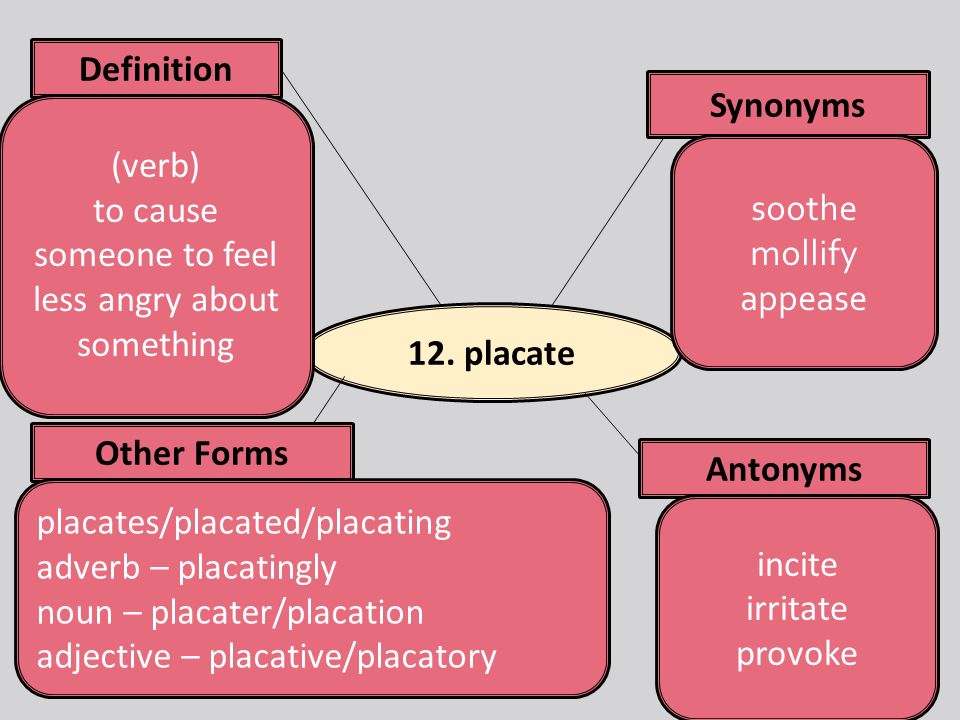 Definition

(verb)
to cause someone to feel less angry about something

Synonyms

soothe
mollify
appease

12. placate

Other Forms

placates/placated/placating
adverb – placatingly
noun – placater/placation
adjective – placative/placatory

Antonyms

incite
irritate
provoke